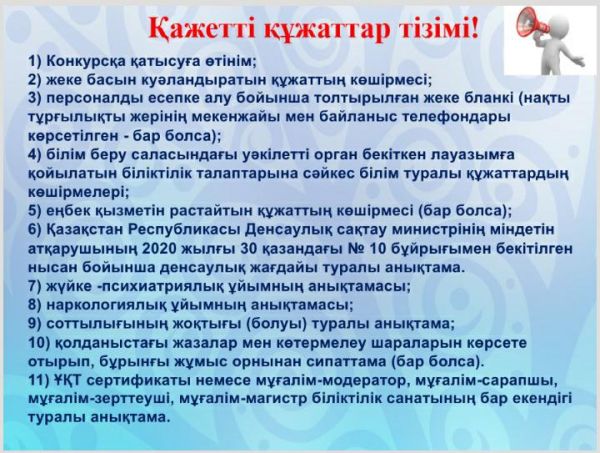 Қажетті құжаттар тізімі!

1) Конкурсқа қатысуға өтінім;
2) жеке басын куәландыратын құжаттың көшірмесі;
3) персоналды есепке алу бойынша толтырылған жеке бланкі (нақты тұрғылықты жерінің мекенжайы мен байланыс телефондары көрсетілген - бар болса);
4) білім беру саласындағы уәкілетті орган бекіткен лауазымға қойылатын біліктілік талаптарына сәйкес білім туралы құжаттардың көшірмелері;
5) еңбек қызметін растайтын құжаттың көшірмесі (бар болса);
6) Қазақстан Республикасы Денсаулық сақтау министрінің міндетін атқарушының 2020 жылғы 30 қазандағы № 10 бұйрығымен бекітілген нысан бойынша денсаулық жағдайы туралы анықтама.
7) жүйке -психиатриялық ұйымның анықтамасы;
8) наркологиялық ұйымның анықтамасы;
9) соттылығының жоқтығы (болуы) туралы анықтама;
10) қолданыстағы жазалар мен көтермелеу шараларын көрсете отырып, бұрынғы жұмыс орнынан сипаттама (бар болса).
11) ҰҚТ сертификаты немесе мұғалім-модератор, мұғалім-сарапшы, мұғалім-зерттеуші, мұғалім-магистр біліктілік санатының бар екендігі туралы анықтама.